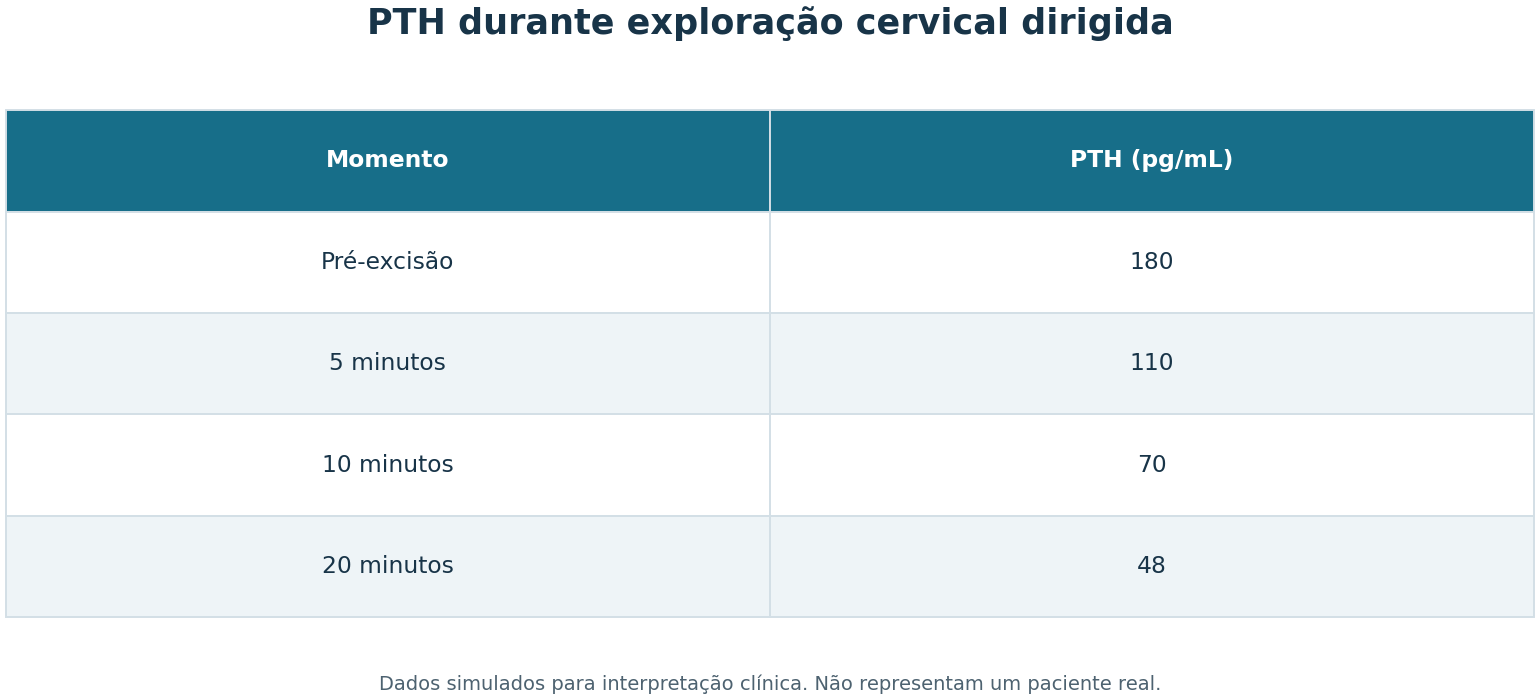 PTH durante exploração cervical dirigida

| Momento | PTH (pg/mL) |
|---|---|
| Pré-excisão | 180 |
| 5 minutos | 110 |
| 10 minutos | 70 |
| 20 minutos | 48 |

Dados simulados para interpretação clínica. Não representam um paciente real.